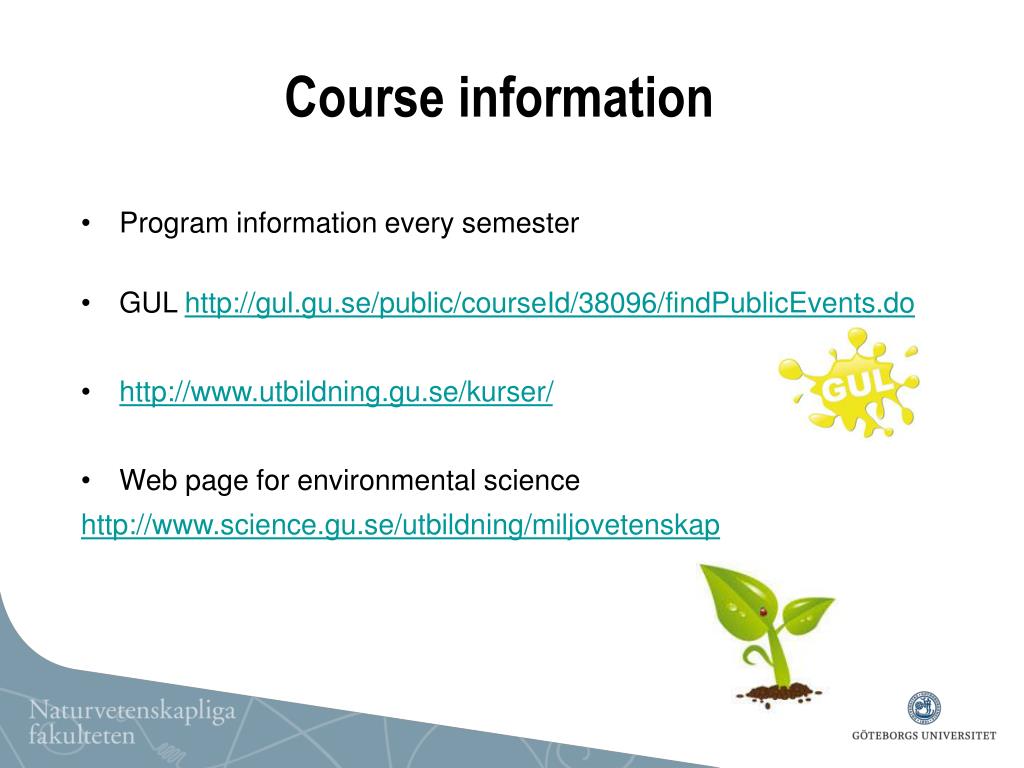 Course information

• Program information every semester

• GUL http://gul.gu.se/public/courseId/38096/findPublicEvents.do

• http://www.utbildning.gu.se/kurser/

GUL

• Web page for environmental science
http://www.science.gu.se/utbildning/miljovetenskap

Naturvetenskapliga fakulteten

GÖTEBORGS UNIVERSITET